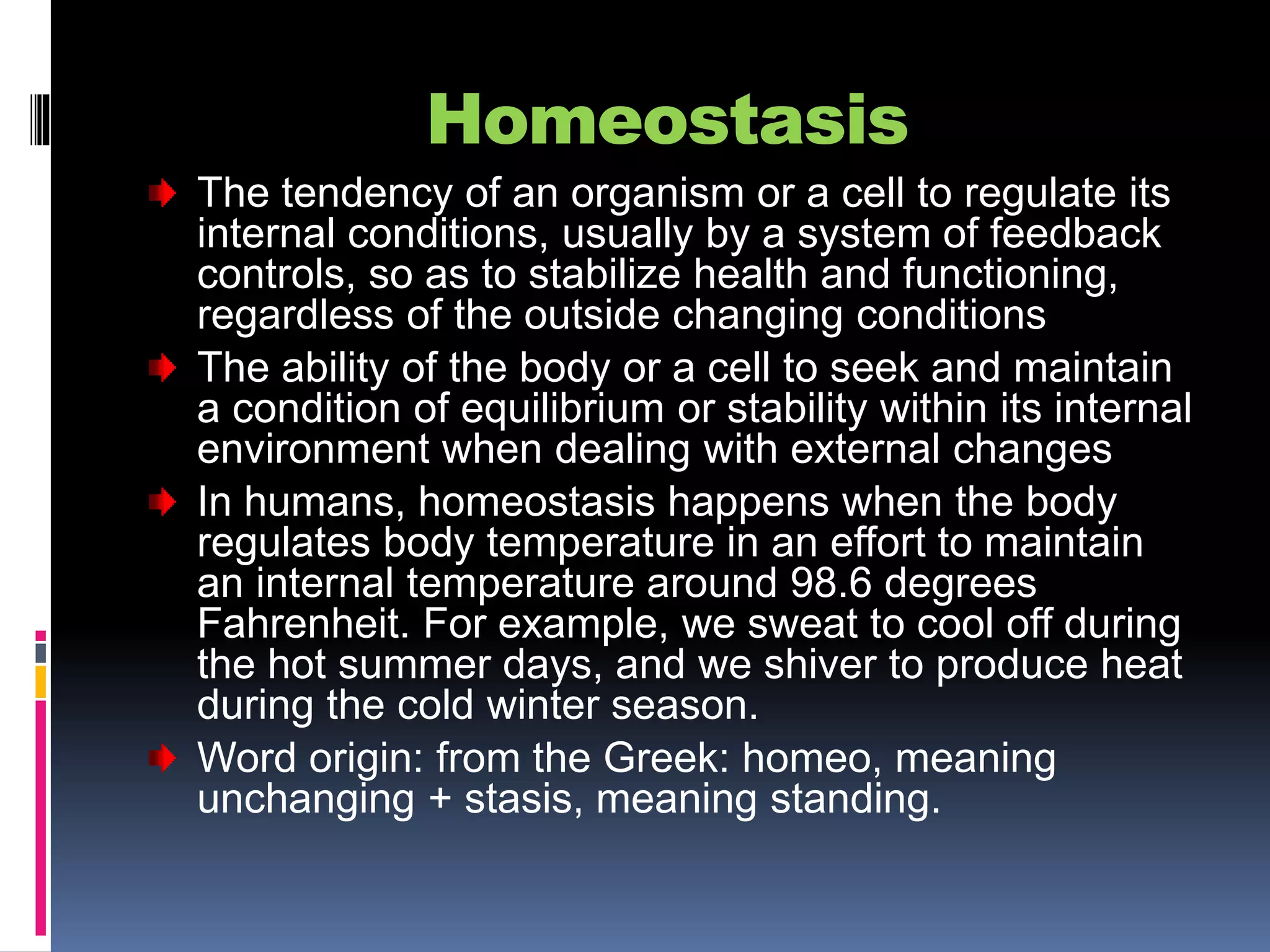 Homeostasis

The tendency of an organism or a cell to regulate its internal conditions, usually by a system of feedback controls, so as to stabilize health and functioning, regardless of the outside changing conditions

The ability of the body or a cell to seek and maintain a condition of equilibrium or stability within its internal environment when dealing with external changes

In humans, homeostasis happens when the body regulates body temperature in an effort to maintain an internal temperature around 98.6 degrees Fahrenheit. For example, we sweat to cool off during the hot summer days, and we shiver to produce heat during the cold winter season.

Word origin: from the Greek: homeo, meaning unchanging + stasis, meaning standing.